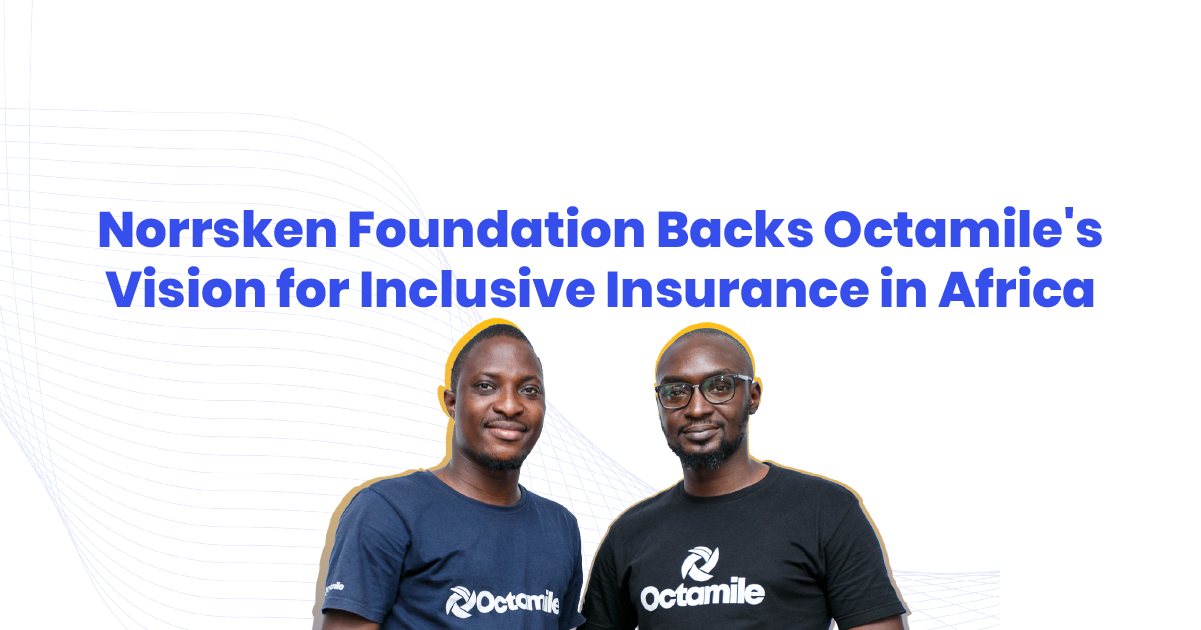 Norrsken Foundation Backs Octamile's Vision for Inclusive Insurance in Africa

Octamile

Octamile